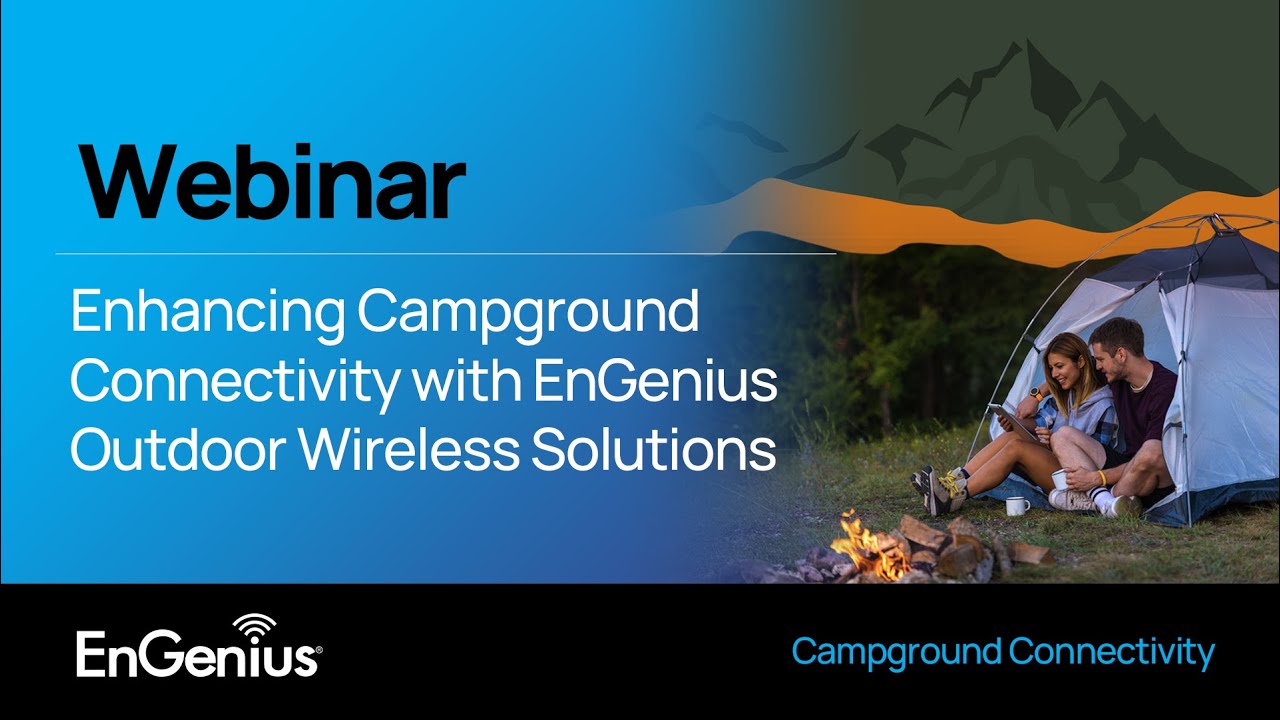 Webinar

Enhancing Campground Connectivity with EnGenius Outdoor Wireless Solutions

EnGenius®

Campground Connectivity